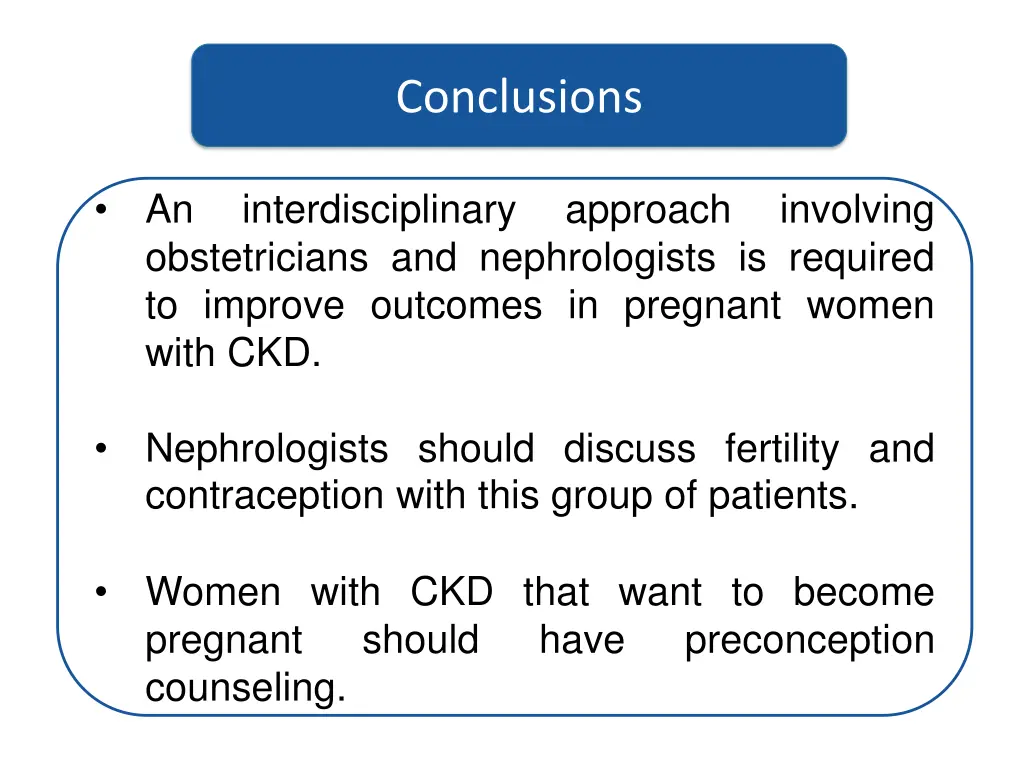 Conclusions

• An interdisciplinary approach involving obstetricians and nephrologists is required to improve outcomes in pregnant women with CKD.

• Nephrologists should discuss fertility and contraception with this group of patients.

• Women with CKD that want to become pregnant should have preconception counseling.